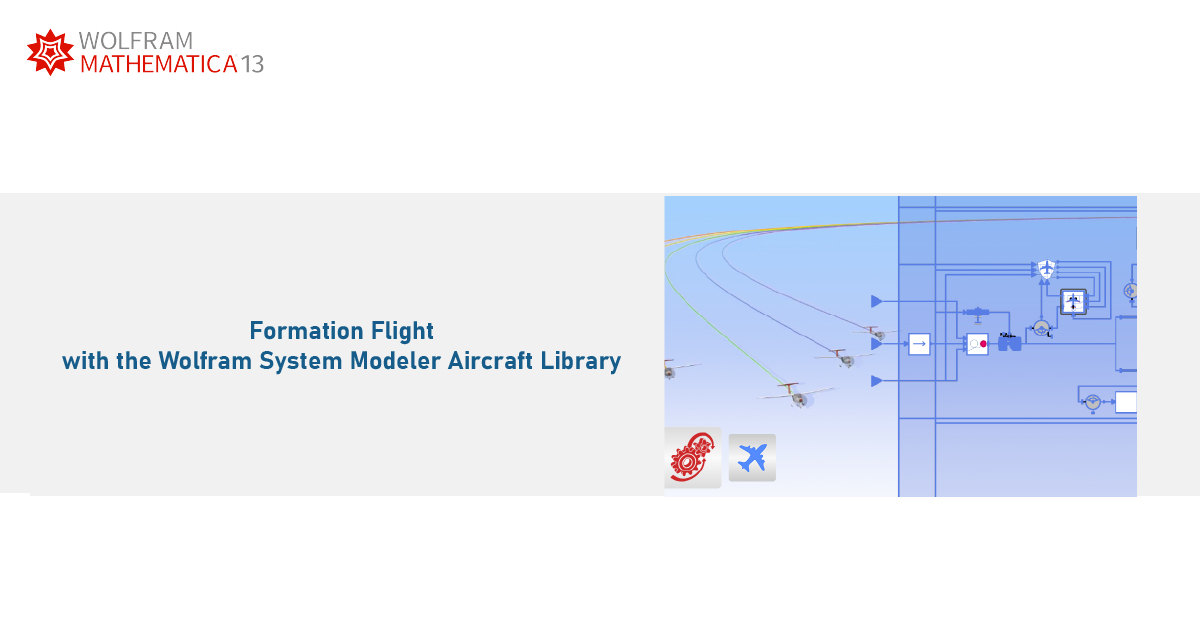 WOLFRAM
MATHEMATICA 13

Formation Flight
with the Wolfram System Modeler Aircraft Library